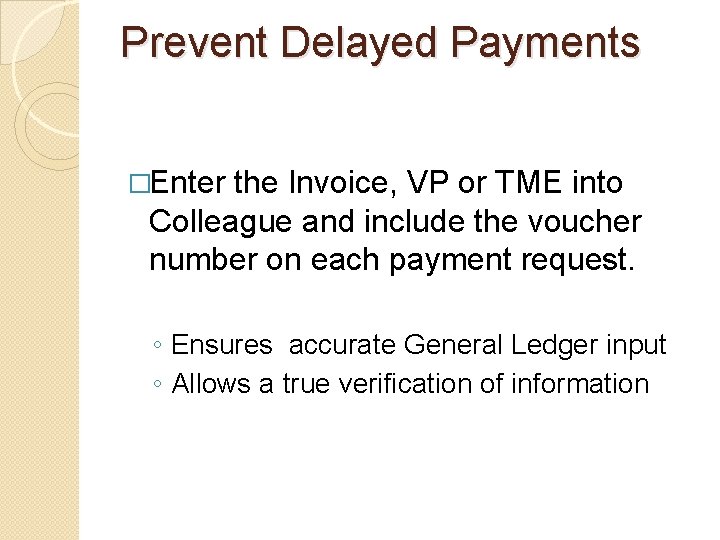 Prevent Delayed Payments

□Enter the Invoice, VP or TME into Colleague and include the voucher number on each payment request.

◦ Ensures  accurate General Ledger input
◦ Allows a true verification of information